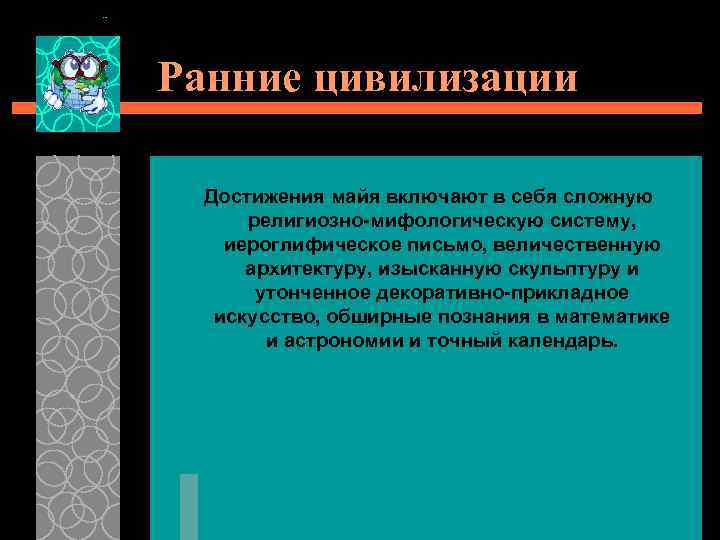 Ранние цивилизации

Достижения майя включают в себя сложную религиозно-мифологическую систему, иероглифическое письмо, величественную архитектуру, изысканную скульптуру и утонченное декоративно-прикладное искусство, обширные познания в математике и астрономии и точный календарь.